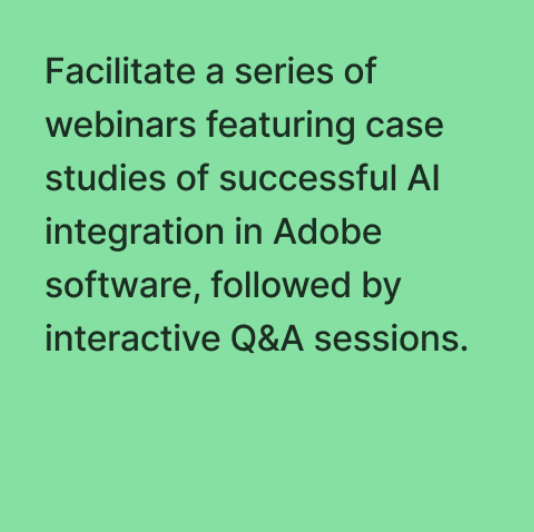 Facilitate a series of webinars featuring case studies of successful AI integration in Adobe software, followed by interactive Q&A sessions.